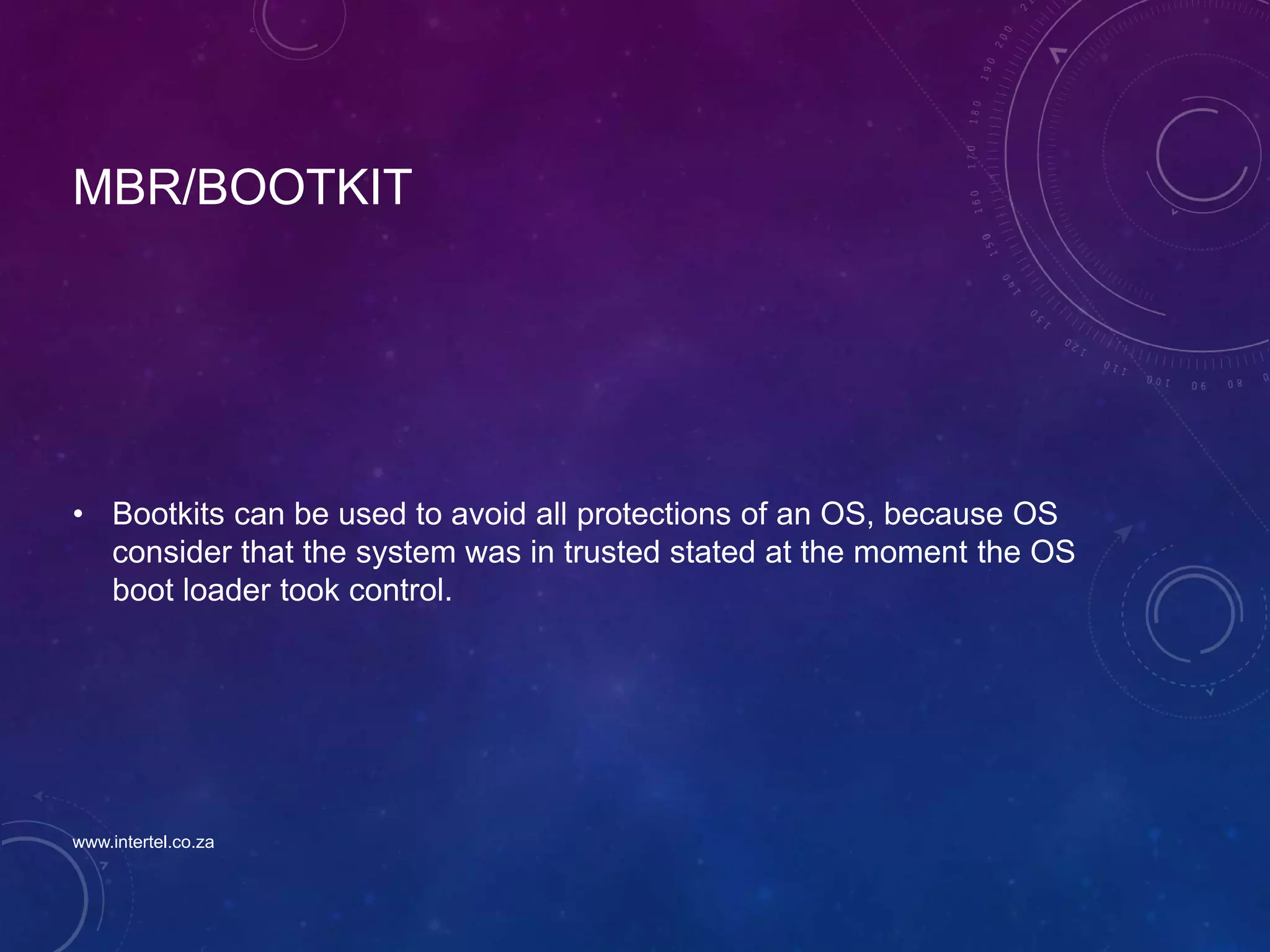 MBR/BOOTKIT

• Bootkits can be used to avoid all protections of an OS, because OS consider that the system was in trusted stated at the moment the OS boot loader took control.

www.intertel.co.za